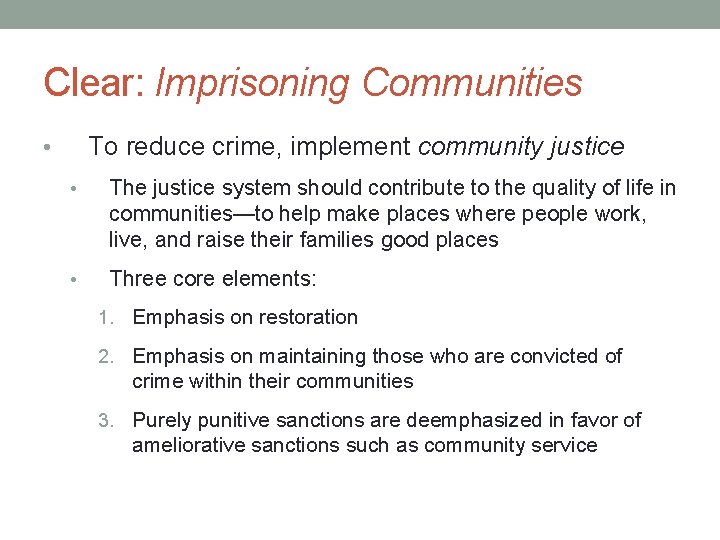 Clear: Imprisoning Communities

• To reduce crime, implement community justice

• The justice system should contribute to the quality of life in communities—to help make places where people work, live, and raise their families good places

• Three core elements:

1. Emphasis on restoration

2. Emphasis on maintaining those who are convicted of crime within their communities

3. Purely punitive sanctions are deemphasized in favor of ameliorative sanctions such as community service